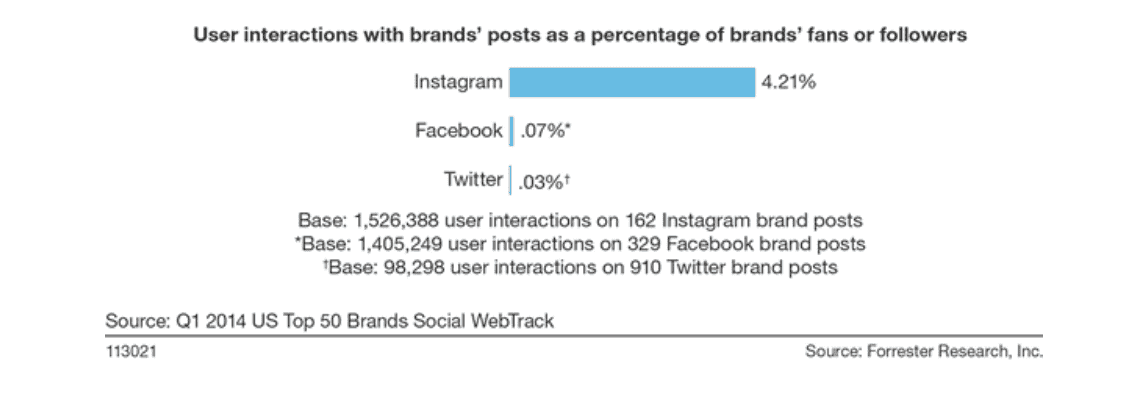 User interactions with brands' posts as a percentage of brands' fans or followers

Instagram 4.21%

Facebook .07%*

Twitter .03%†

Base: 1,526,388 user interactions on 162 Instagram brand posts
*Base: 1,405,249 user interactions on 329 Facebook brand posts
†Base: 98,298 user interactions on 910 Twitter brand posts

Source: Q1 2014 US Top 50 Brands Social WebTrack

113021

Source: Forrester Research, Inc.